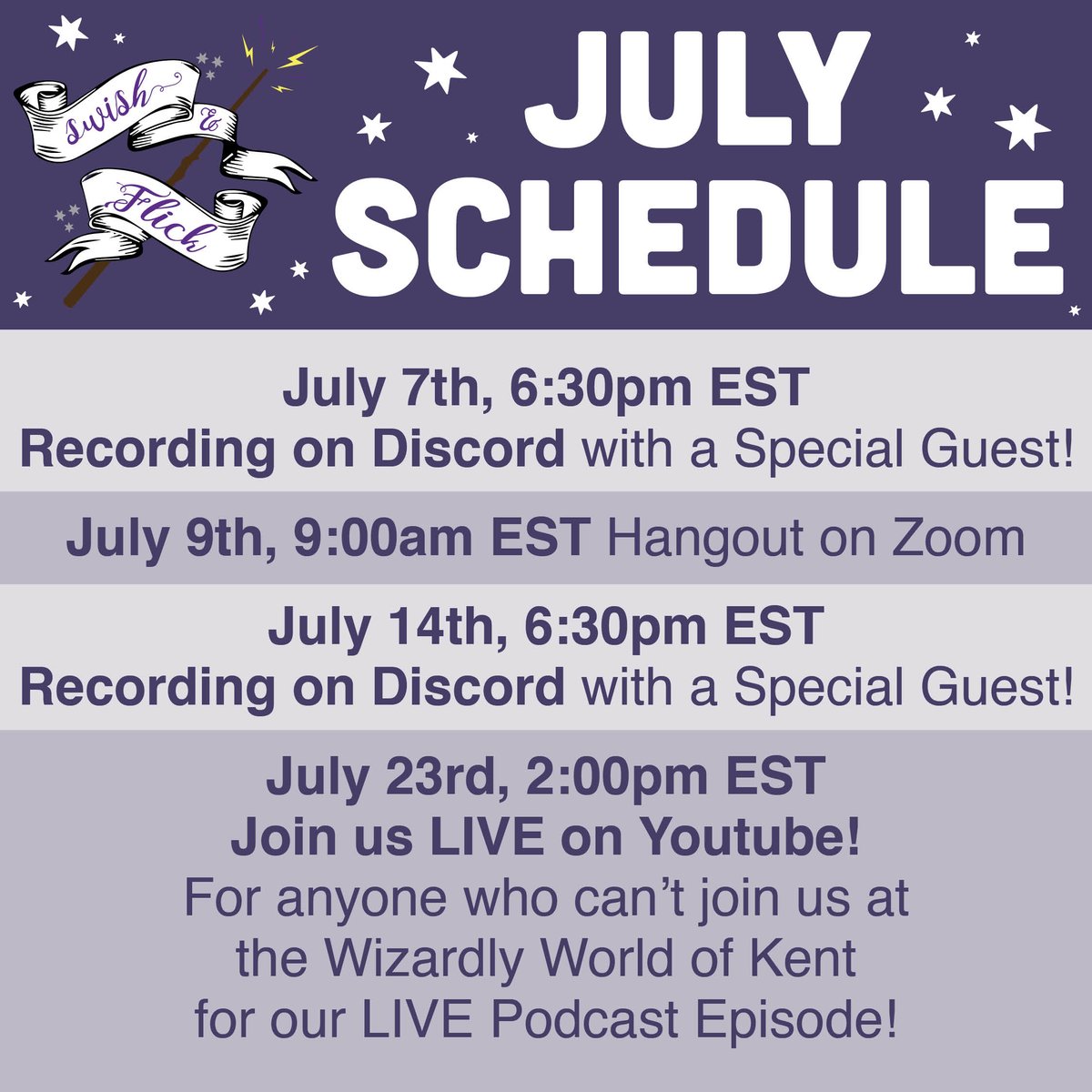 Swish & Flick

JULY SCHEDULE

July 7th, 6:30pm EST
Recording on Discord with a Special Guest!

July 9th, 9:00am EST Hangout on Zoom

July 14th, 6:30pm EST
Recording on Discord with a Special Guest!

July 23rd, 2:00pm EST
Join us LIVE on Youtube!
For anyone who can't join us at the Wizardly World of Kent for our LIVE Podcast Episode!